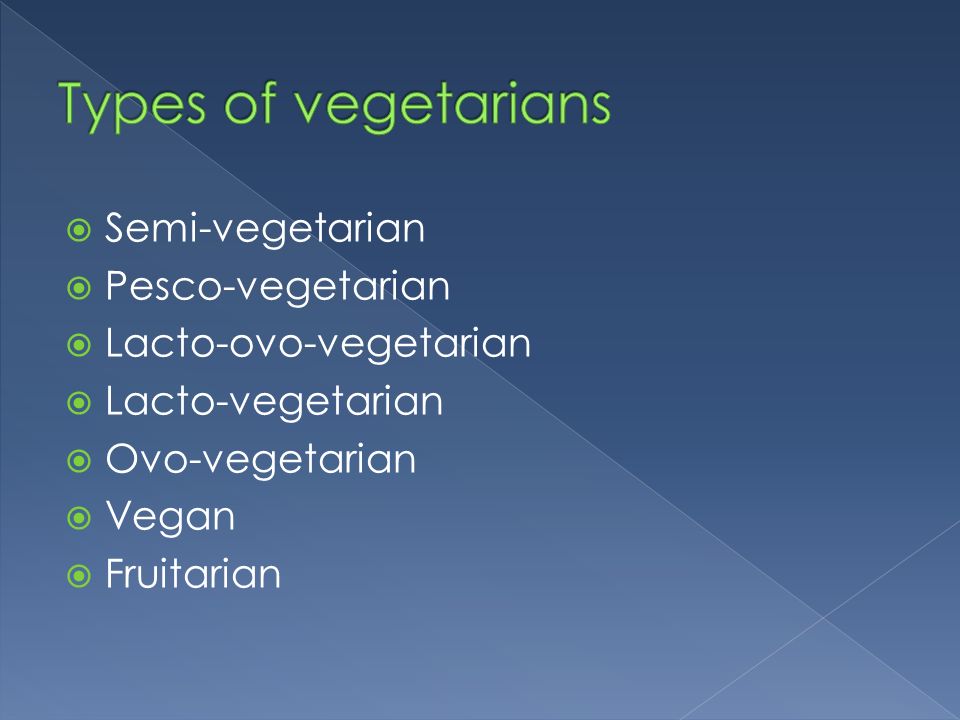 Types of vegetarians

- Semi-vegetarian
- Pesco-vegetarian
- Lacto-ovo-vegetarian
- Lacto-vegetarian
- Ovo-vegetarian
- Vegan
- Fruitarian